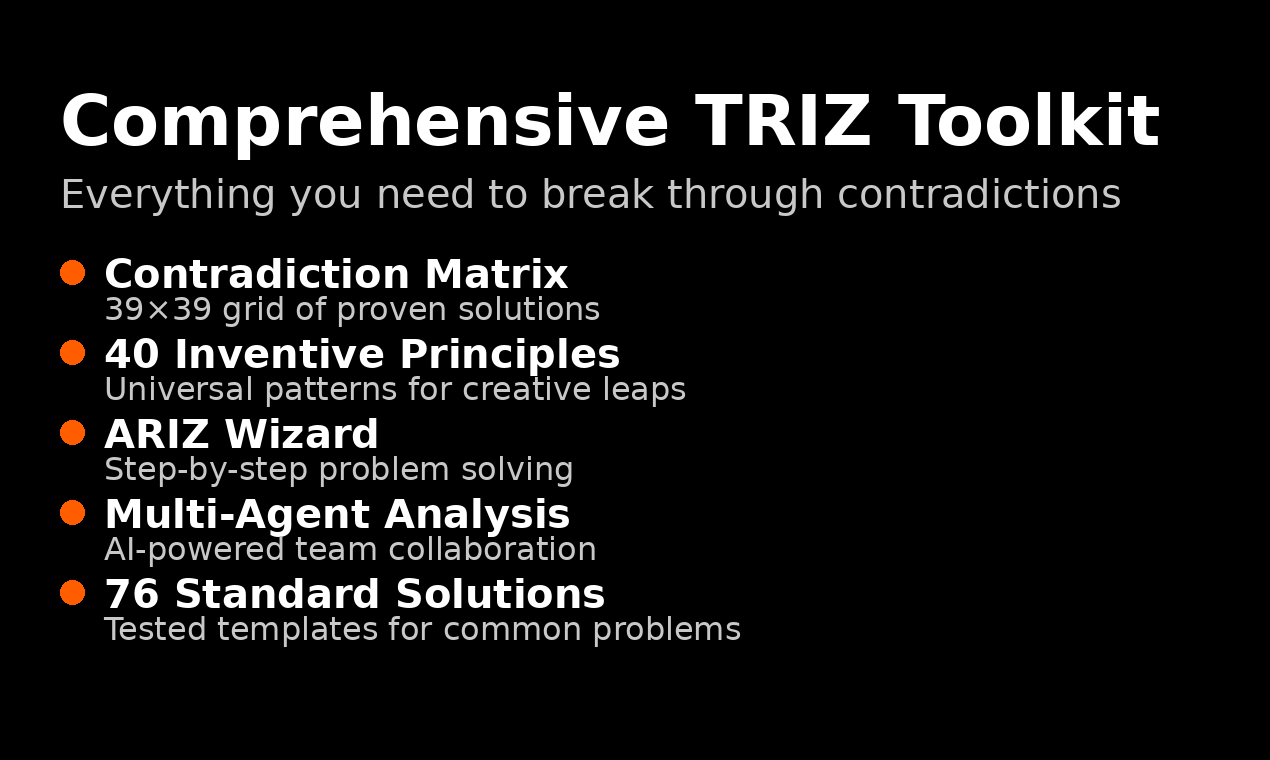 Comprehensive TRIZ Toolkit

Everything you need to break through contradictions

Contradiction Matrix
39×39 grid of proven solutions

40 Inventive Principles
Universal patterns for creative leaps

ARIZ Wizard
Step-by-step problem solving

Multi-Agent Analysis
AI-powered team collaboration

76 Standard Solutions
Tested templates for common problems